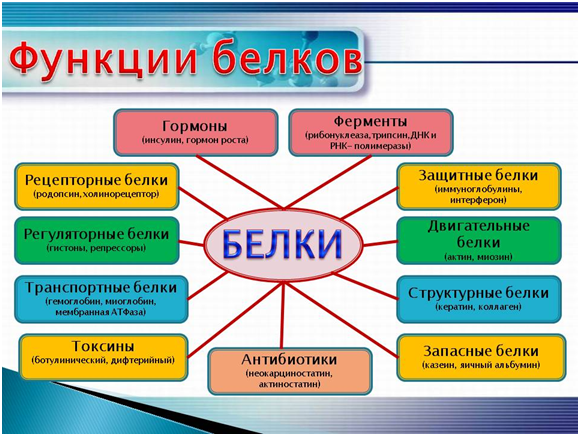 Функции белков

Гормоны
(инсулин, гормон роста)

Ферменты
(рибонуклеаза, трипсин, ДНК и РНК– полимеразы)

Рецепторные белки
(родопсин, холинорецептор)

Защитные белки
(иммуноглобулины, интерферон)

Регуляторные белки
(гистоны, репрессоры)

БЕЛКИ

Двигательные белки
(актин, миозин)

Транспортные белки
(гемоглобин, миоглобин, мембранная АТФаза)

Структурные белки
(кератин, коллаген)

Токсины
(ботулинический, дифтерийный)

Антибиотики
(неокарциностатин, актиностатин)

Запасные белки
(казеин, яичный альбумин)